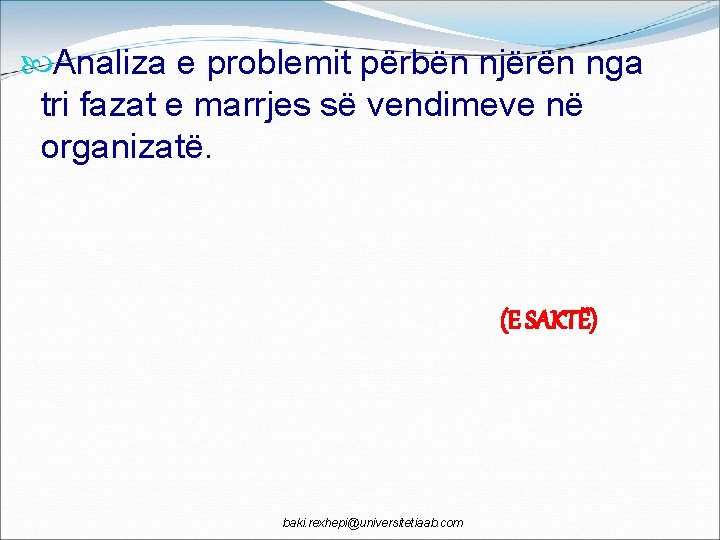 Analiza e problemit përbën njërën nga tri fazat e marrjes së vendimeve në organizatë.

(E SAKTË)

baki.rexhepi@universitetiaab.com